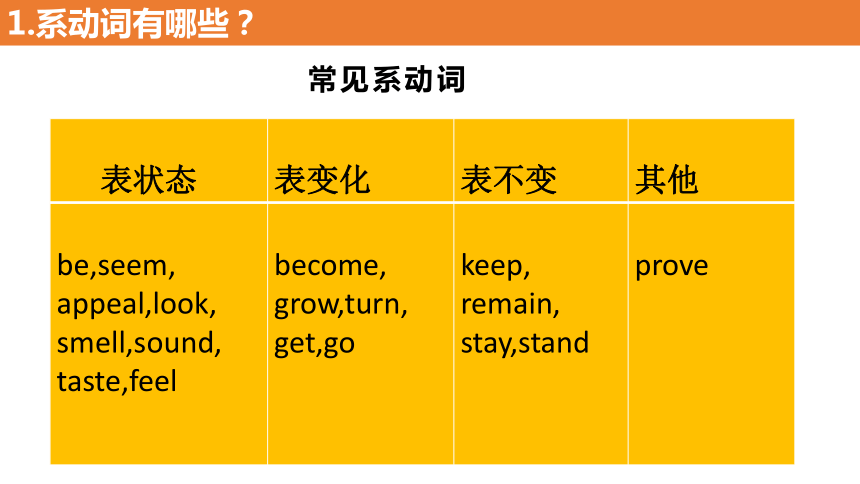 1.系动词有哪些？

常见系动词

| 表状态 | 表变化 | 表不变 | 其他 |
|---|---|---|---|
| be,seem, appeal,look, smell,sound, taste,feel | become, grow,turn, get,go | keep, remain, stay,stand | prove |